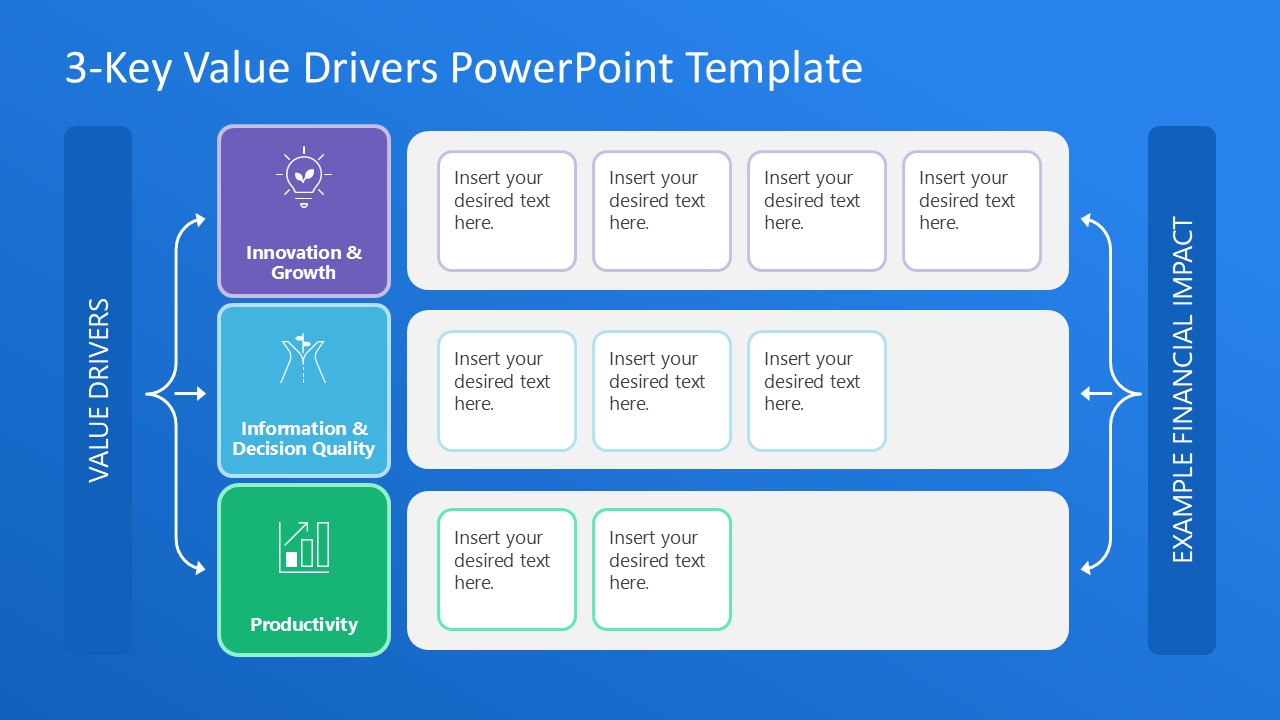 3-Key Value Drivers PowerPoint Template

VALUE DRIVERS

Innovation & Growth

Insert your desired text here.

Insert your desired text here.

Insert your desired text here.

Insert your desired text here.

Information & Decision Quality

Insert your desired text here.

Insert your desired text here.

Insert your desired text here.

Productivity

Insert your desired text here.

Insert your desired text here.

EXAMPLE FINANCIAL IMPACT